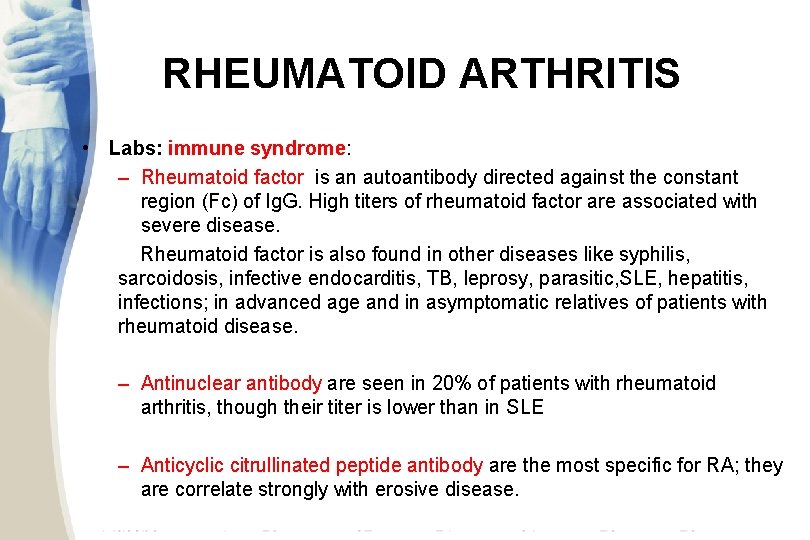 RHEUMATOID ARTHRITIS

• Labs: immune syndrome:

– Rheumatoid factor is an autoantibody directed against the constant region (Fc) of IgG. High titers of rheumatoid factor are associated with severe disease.

Rheumatoid factor is also found in other diseases like syphilis, sarcoidosis, infective endocarditis, TB, leprosy, parasitic,SLE, hepatitis, infections; in advanced age and in asymptomatic relatives of patients with rheumatoid disease.

– Antinuclear antibody are seen in 20% of patients with rheumatoid arthritis, though their titer is lower than in SLE

– Anticyclic citrullinated peptide antibody are the most specific for RA; they are correlate strongly with erosive disease.